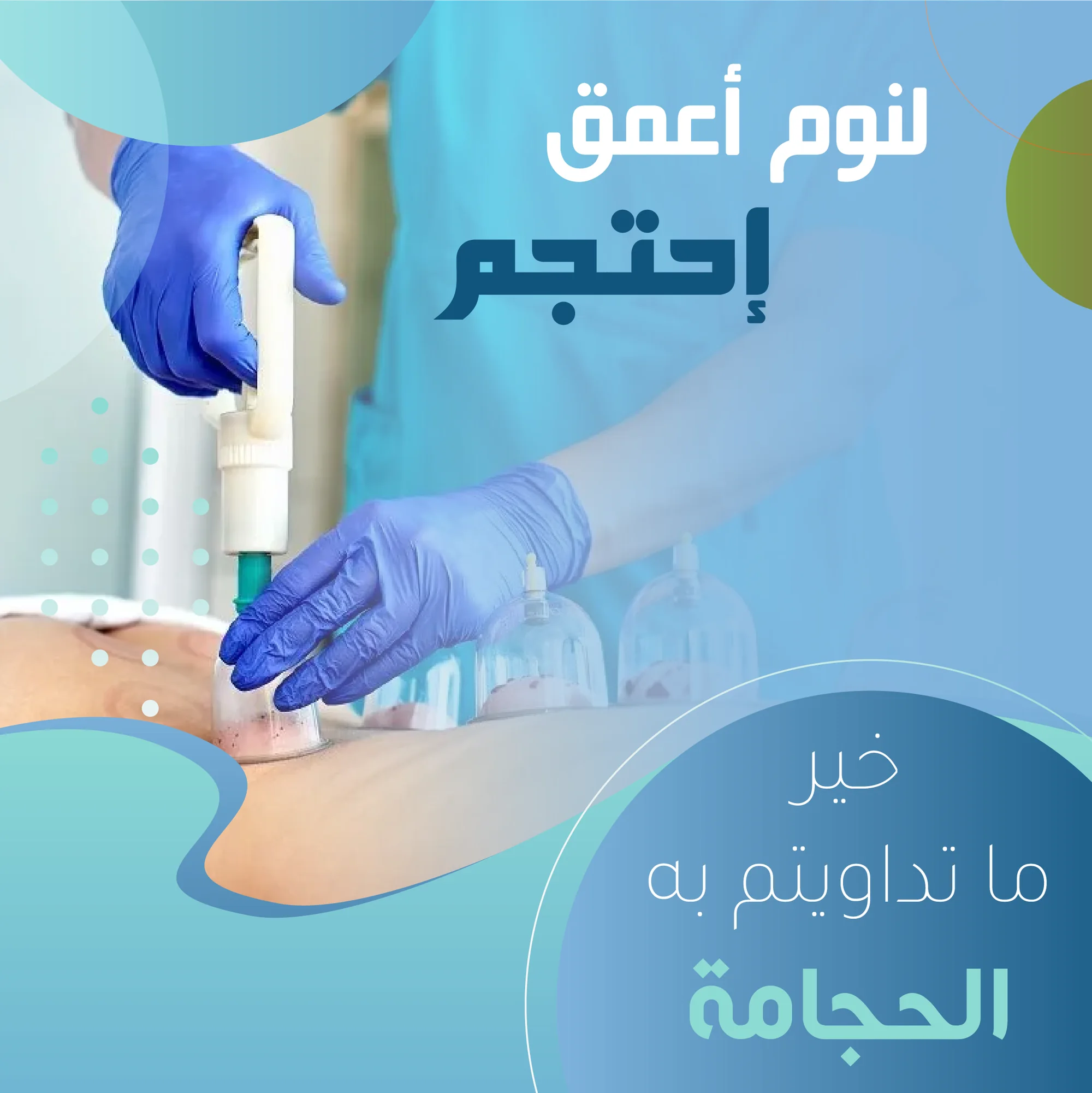 لنوم أعمق

إحتجم

خير
ما تداويتم به
الحجامة